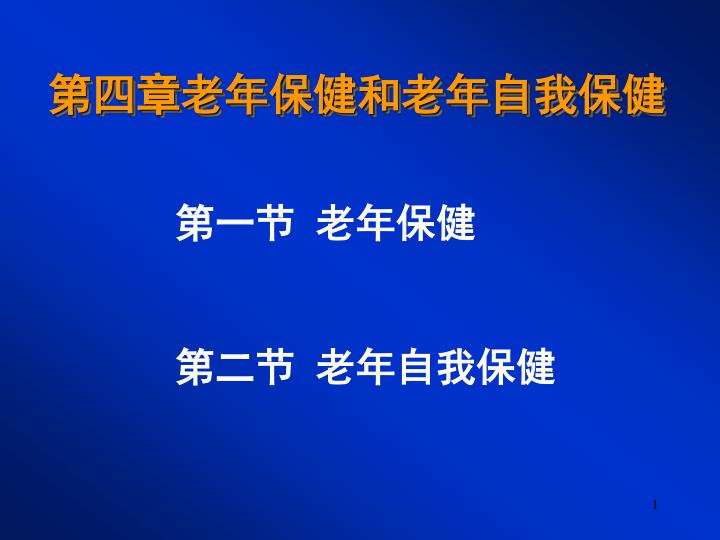 第四章老年保健和老年自我保健

第一节 老年保健

第二节 老年自我保健

1